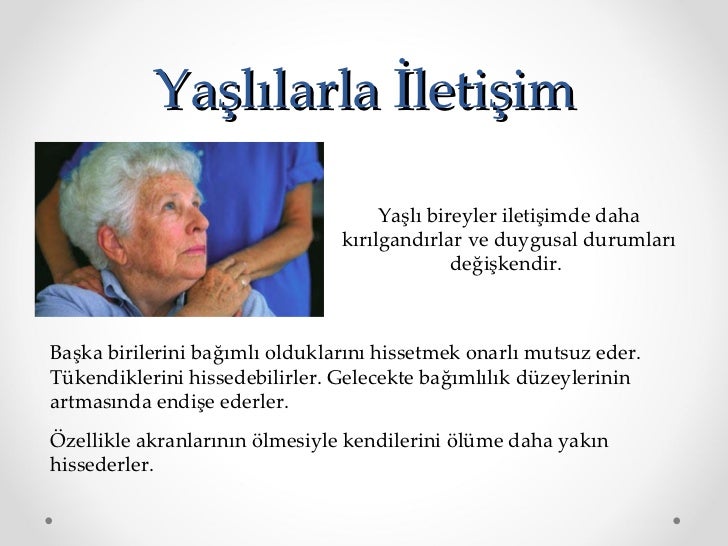 Yaşlılarla İletişim

Yaşlı bireyler iletişimde daha kırılgandırlar ve duygusal durumları değişkendir.

Başka birilerini bağımlı olduklarını hissetmek onarlı mutsuz eder. Tükendiklerini hissedebilirler. Gelecekte bağımlılık düzeylerinin artmasında endişe ederler.

Özellikle akranlarının ölmesiyle kendilerini ölüme daha yakın hissederler.